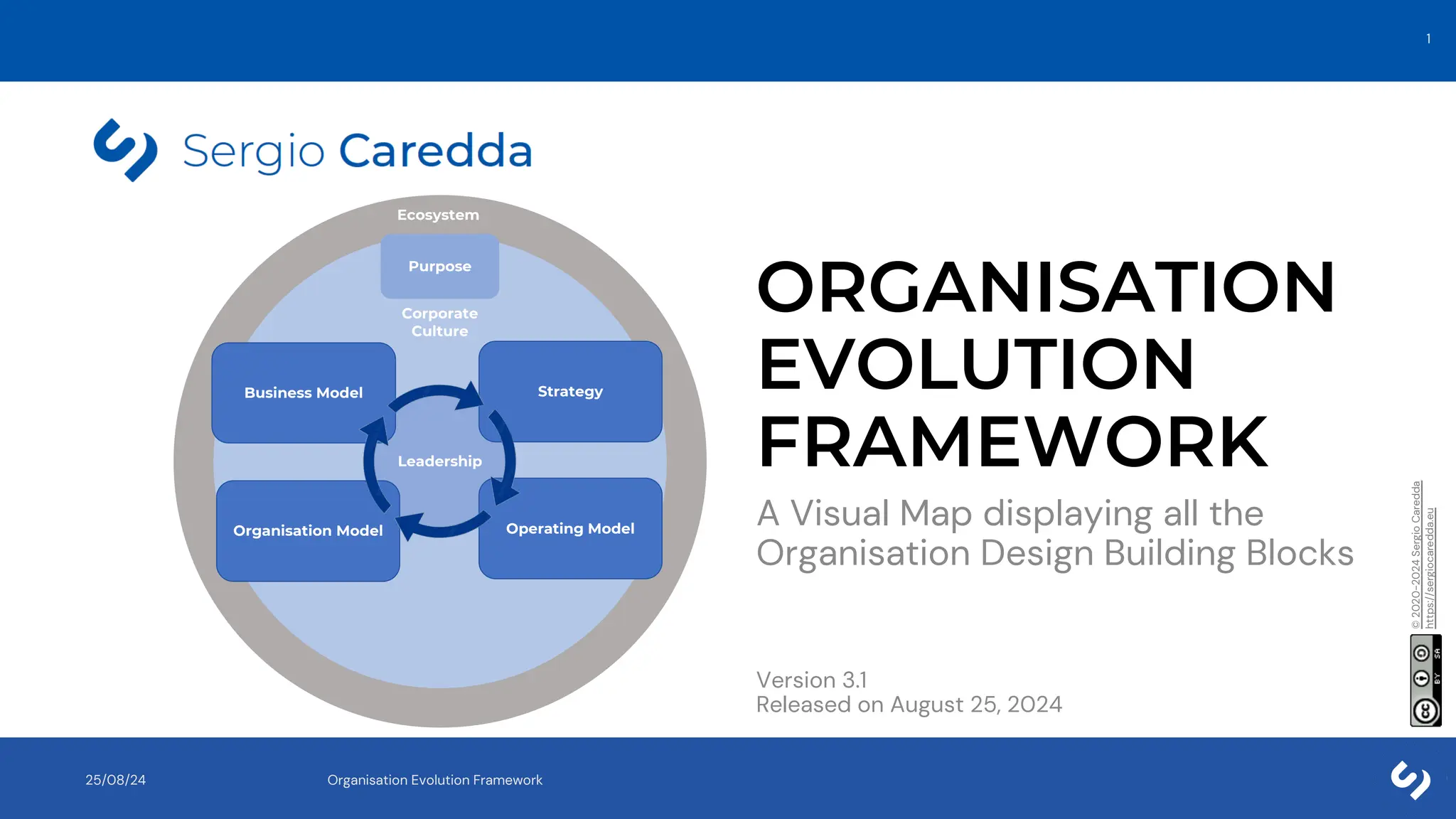 1

Sergio Caredda

Ecosystem

Purpose

Corporate Culture

Business Model

Strategy

Leadership

Organisation Model

Operating Model

ORGANISATION EVOLUTION FRAMEWORK

A Visual Map displaying all the Organisation Design Building Blocks

Version 3.1
Released on August 25, 2024

© 2020-2024 Sergio Caredda
https://sergiocaredda.eu

BY SA

25/08/24

Organisation Evolution Framework